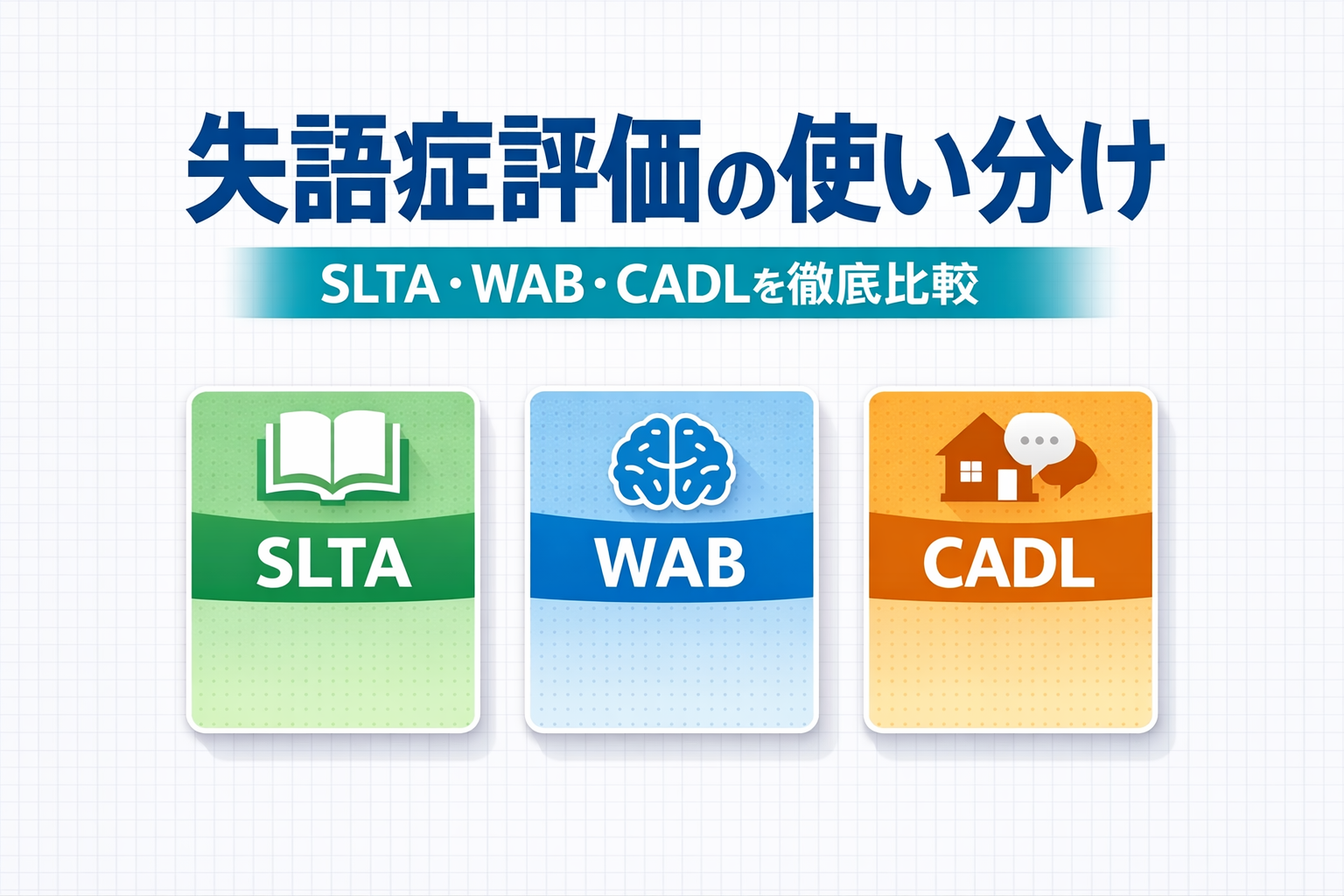 失語症評価の使い分け

SLTA・WAB・CADLを徹底比較

SLTA

WAB

CADL